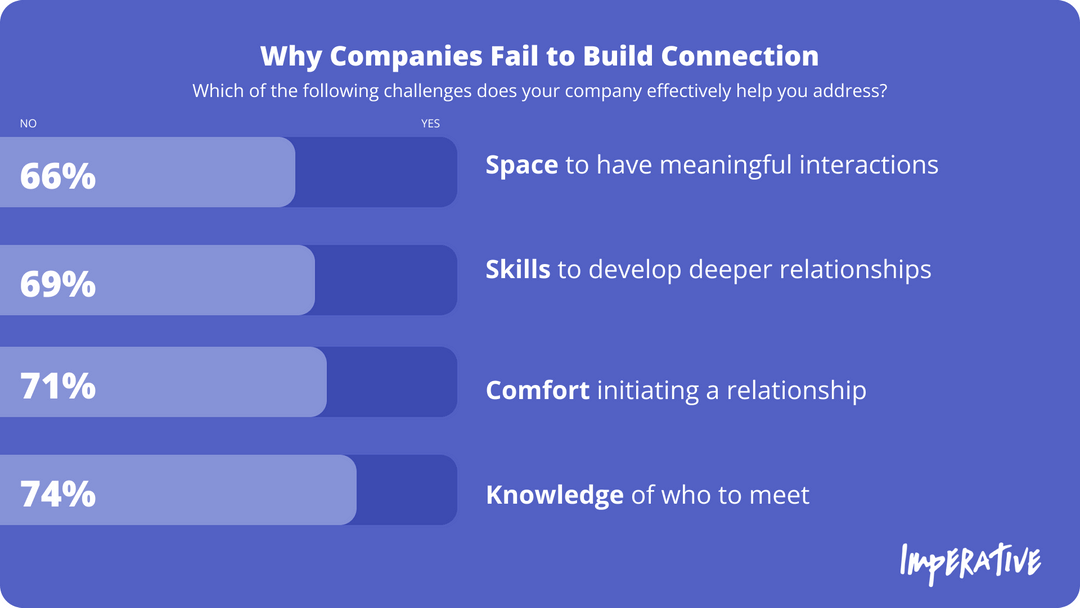 Why Companies Fail to Build Connection
Which of the following challenges does your company effectively help you address?

NO
YES

66%
Space to have meaningful interactions

69%
Skills to develop deeper relationships

71%
Comfort initiating a relationship

74%
Knowledge of who to meet

IMPERATIVE